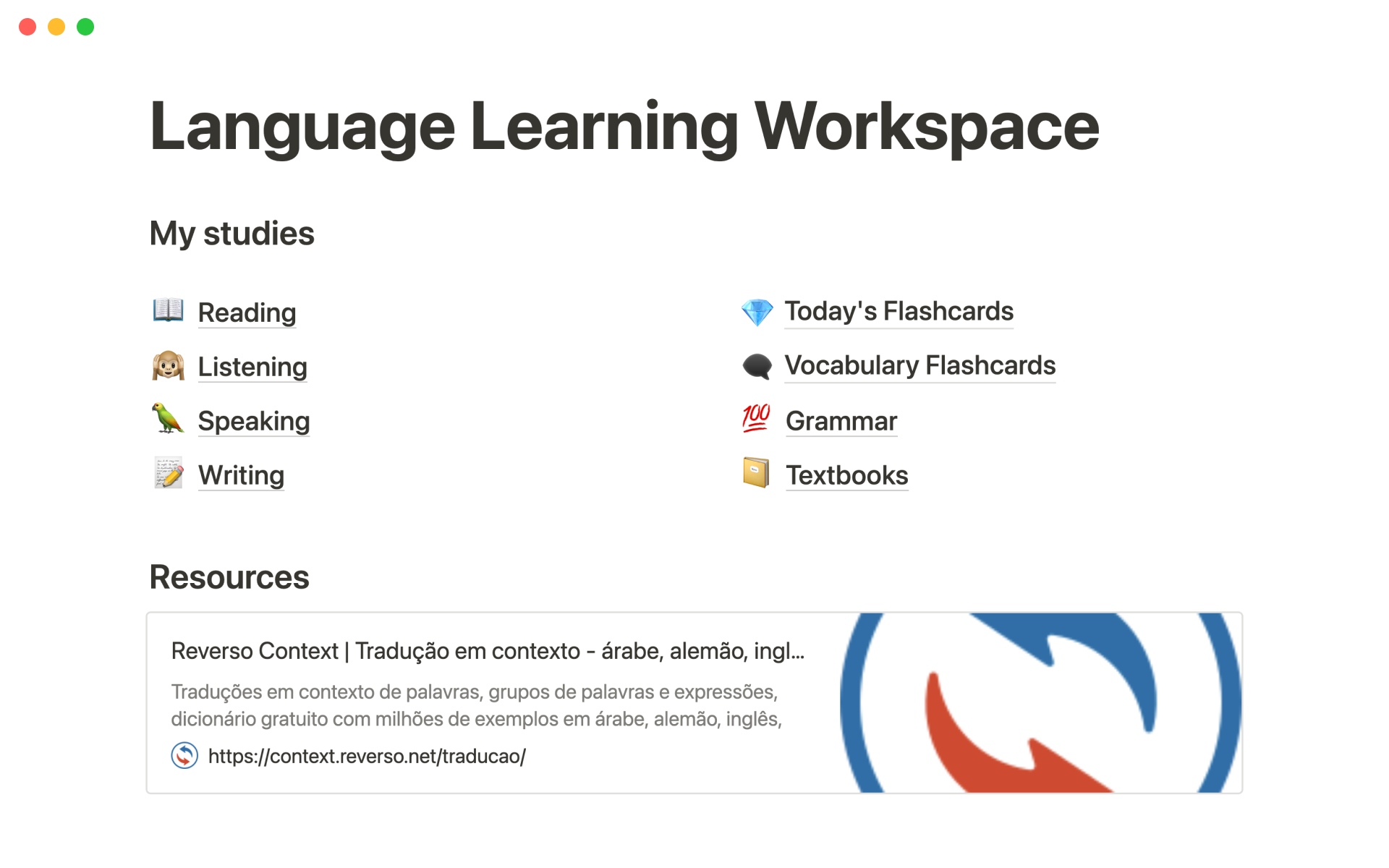 Language Learning Workspace

My studies

Reading

Listening

Speaking

Writing

Today's Flashcards

Vocabulary Flashcards

Grammar

Textbooks

Resources

Reverso Context | Tradução em contexto - árabe, alemão, ingl...

Traduções em contexto de palavras, grupos de palavras e expressões, dicionário gratuito com milhões de exemplos em árabe, alemão, inglês,

https://context.reverso.net/traducao/